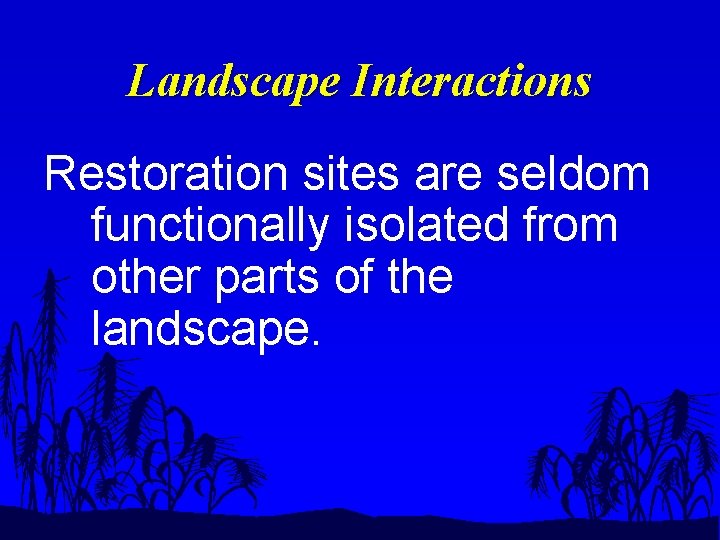 Landscape Interactions

Restoration sites are seldom functionally isolated from other parts of the landscape.